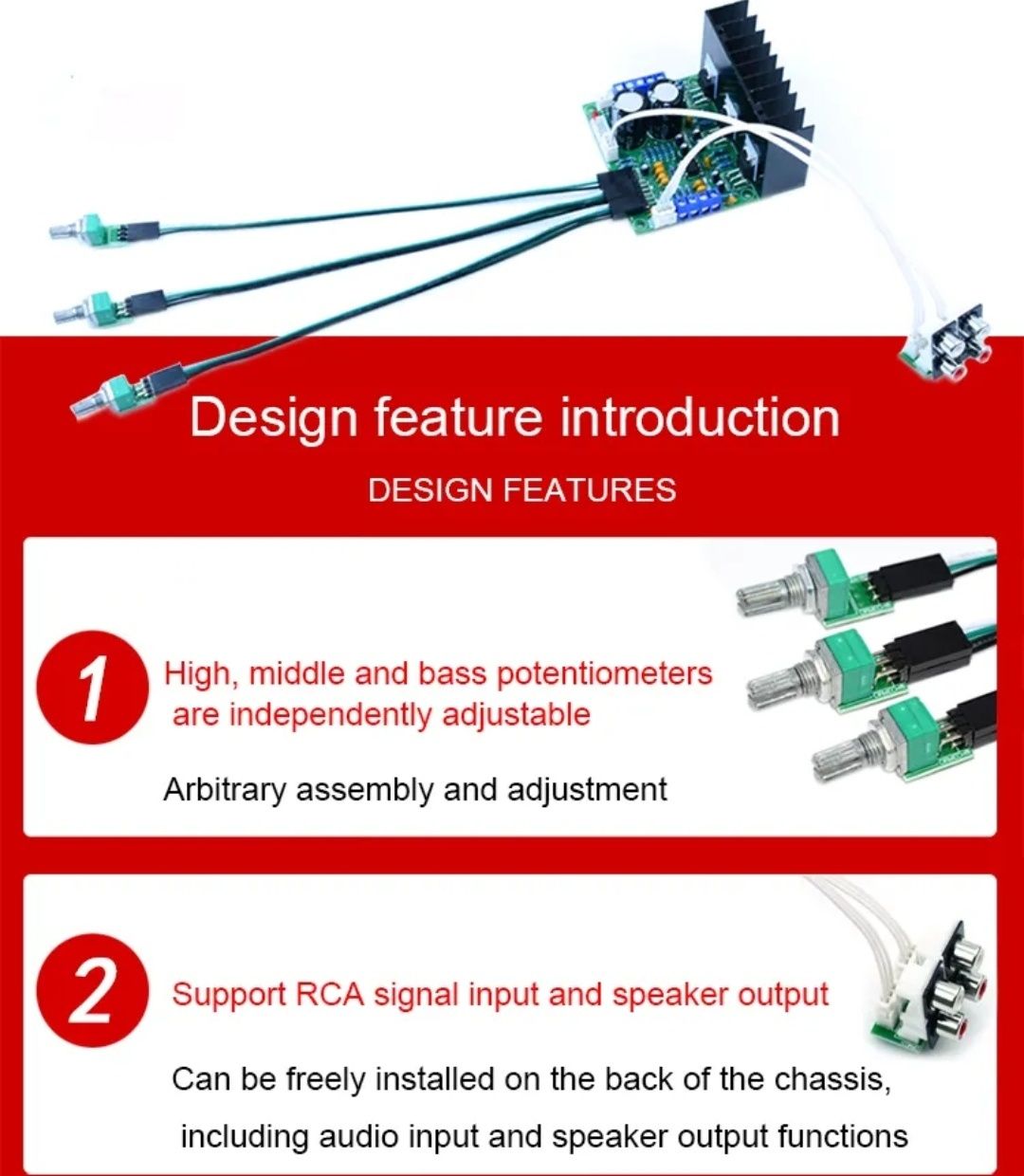 Design feature introduction

DESIGN FEATURES

1

High, middle and bass potentiometers are independently adjustable

Arbitrary assembly and adjustment

2

Support RCA signal input and speaker output

Can be freely installed on the back of the chassis, including audio input and speaker output functions